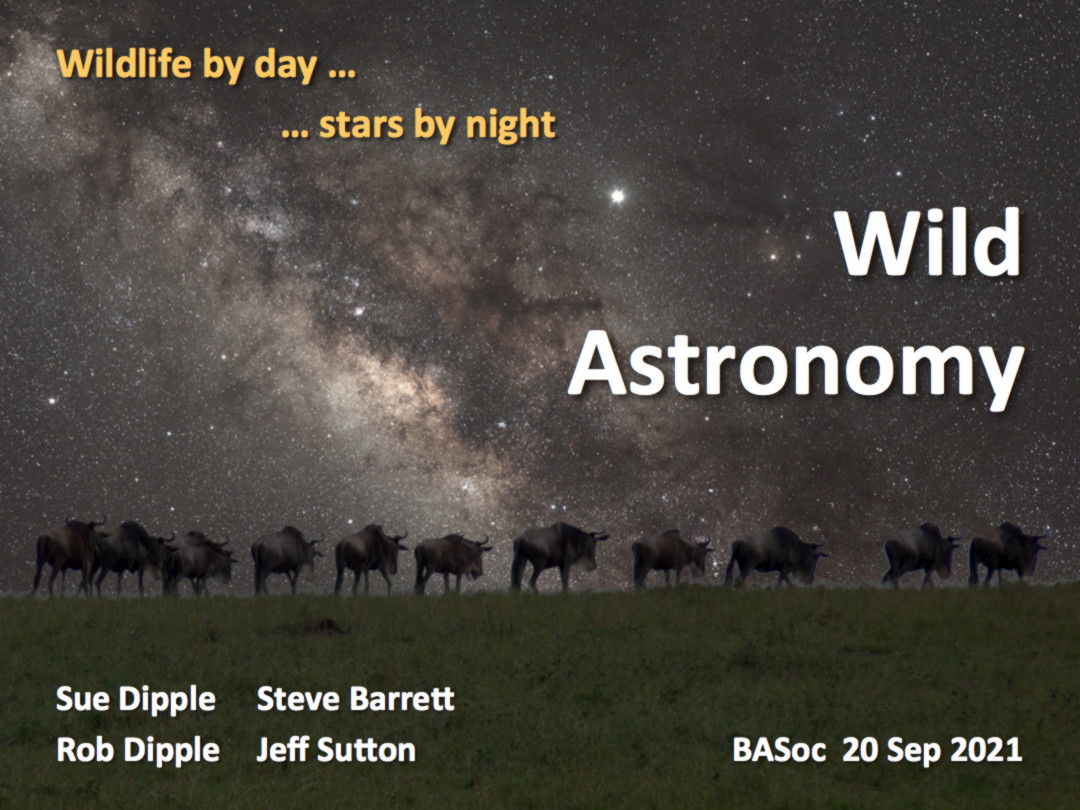 Wildlife by day …

… stars by night

Wild Astronomy

Sue Dipple Steve Barrett
Rob Dipple Jeff Sutton

BASoc 20 Sep 2021